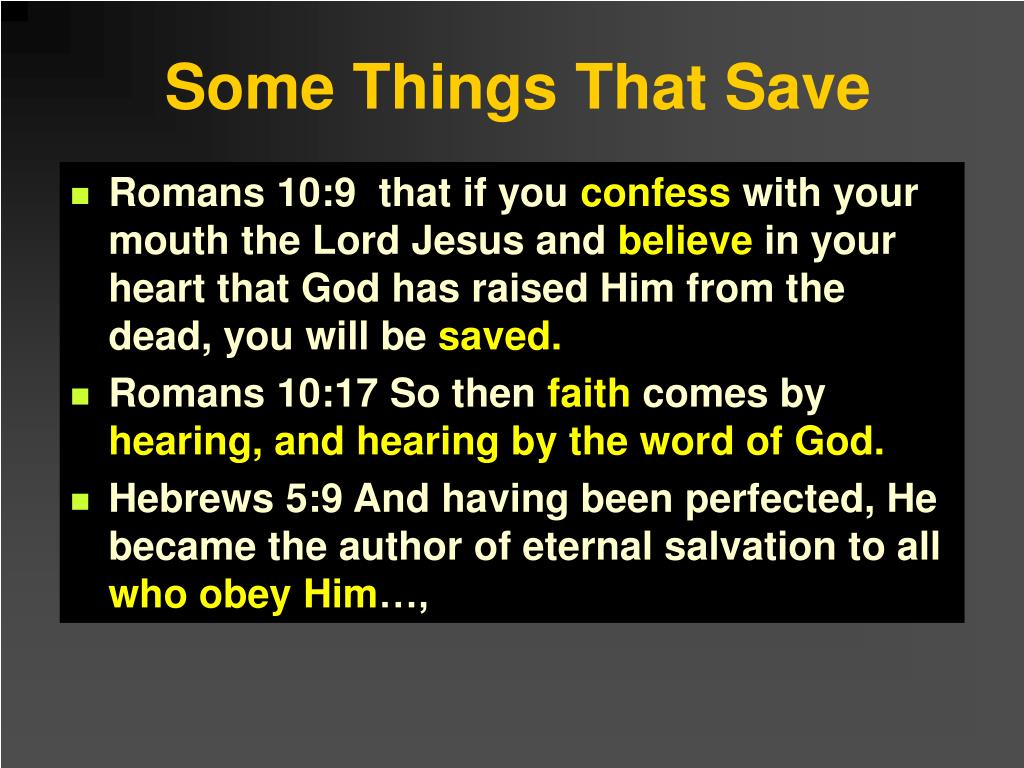 Some Things That Save

- Romans 10:9 that if you confess with your mouth the Lord Jesus and believe in your heart that God has raised Him from the dead, you will be saved.
- Romans 10:17 So then faith comes by hearing, and hearing by the word of God.
- Hebrews 5:9 And having been perfected, He became the author of eternal salvation to all who obey Him…,